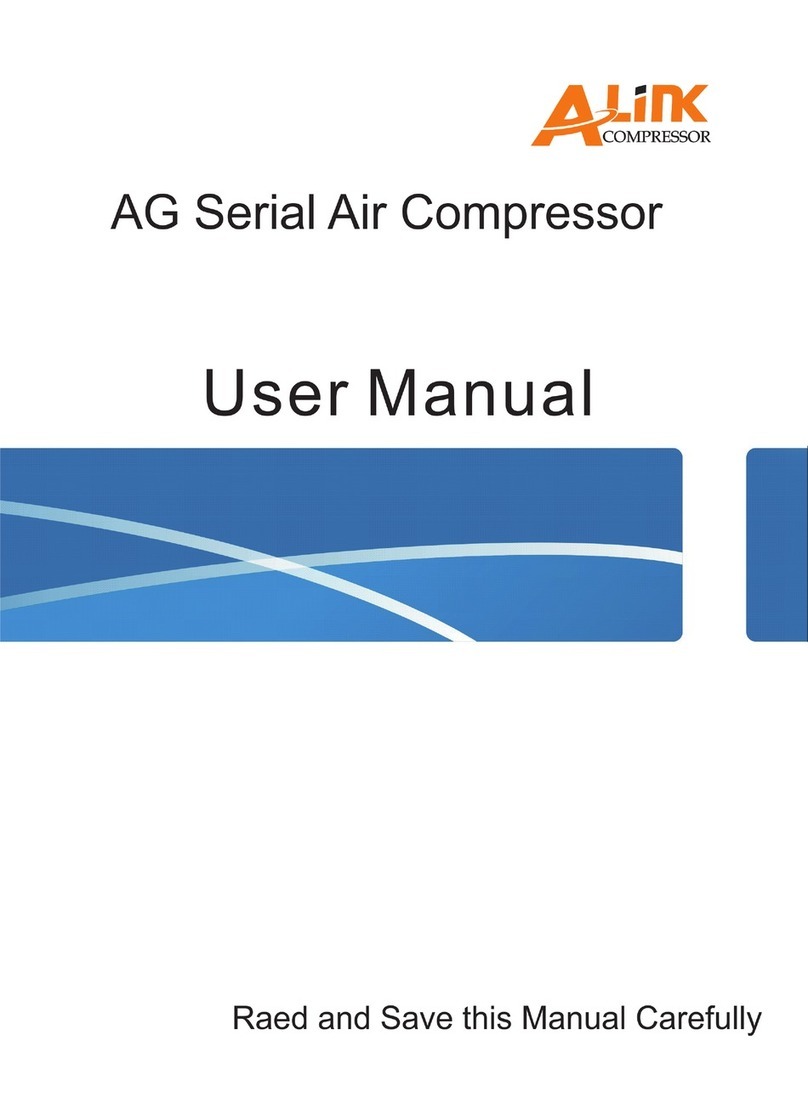 ALINK COMPRESSOR

AG Serial Air Compressor

User Manual

Raed and Save this Manual Carefully